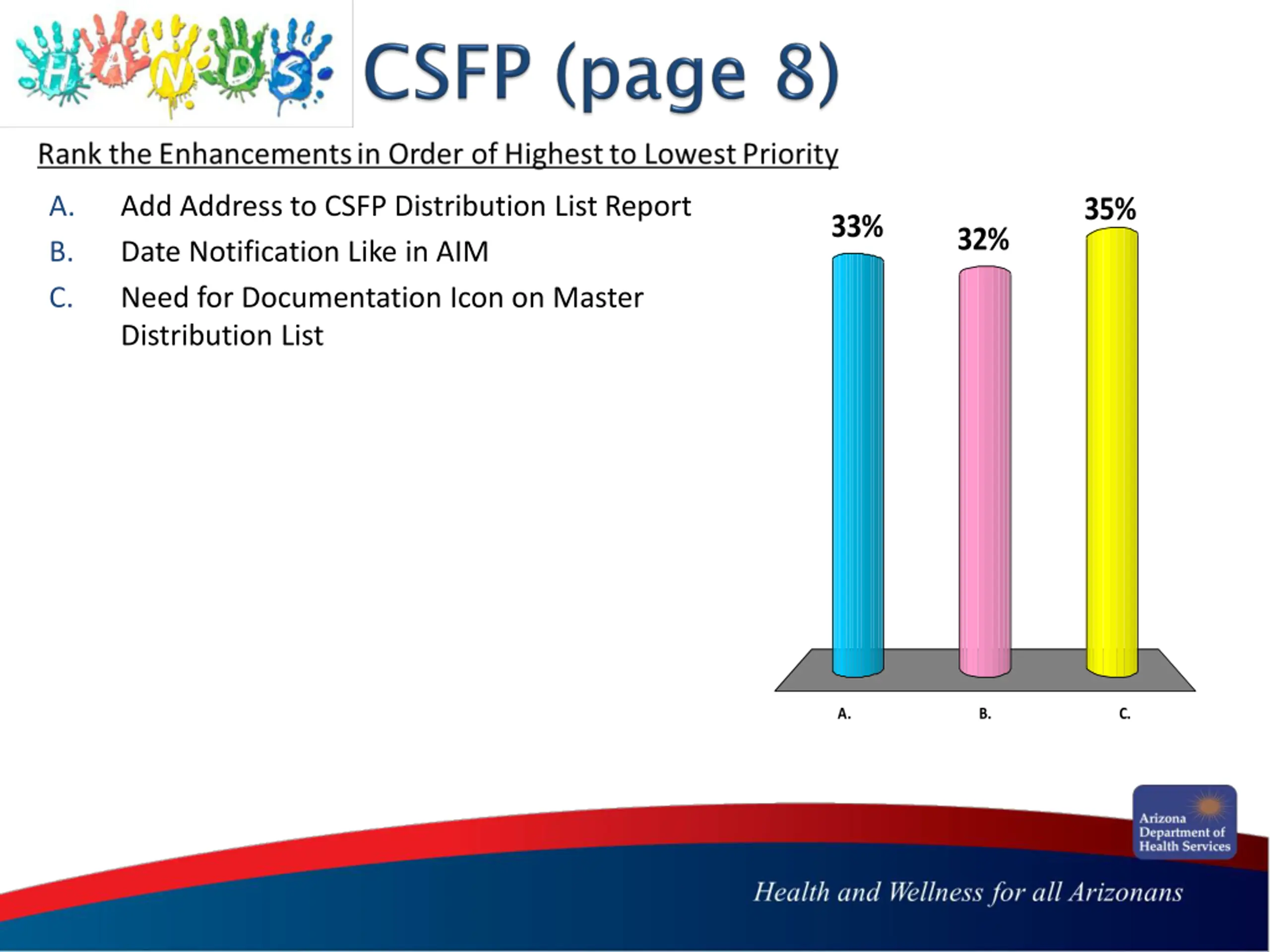 HANDS

CSFP (page 8)

Rank the Enhancements in Order of Highest to Lowest Priority

A. Add Address to CSFP Distribution List Report

B. Date Notification Like in AIM

C. Need for Documentation Icon on Master Distribution List

33%
32%
35%

A.
B.
C.

Arizona Department of Health Services

Health and Wellness for all Arizonans